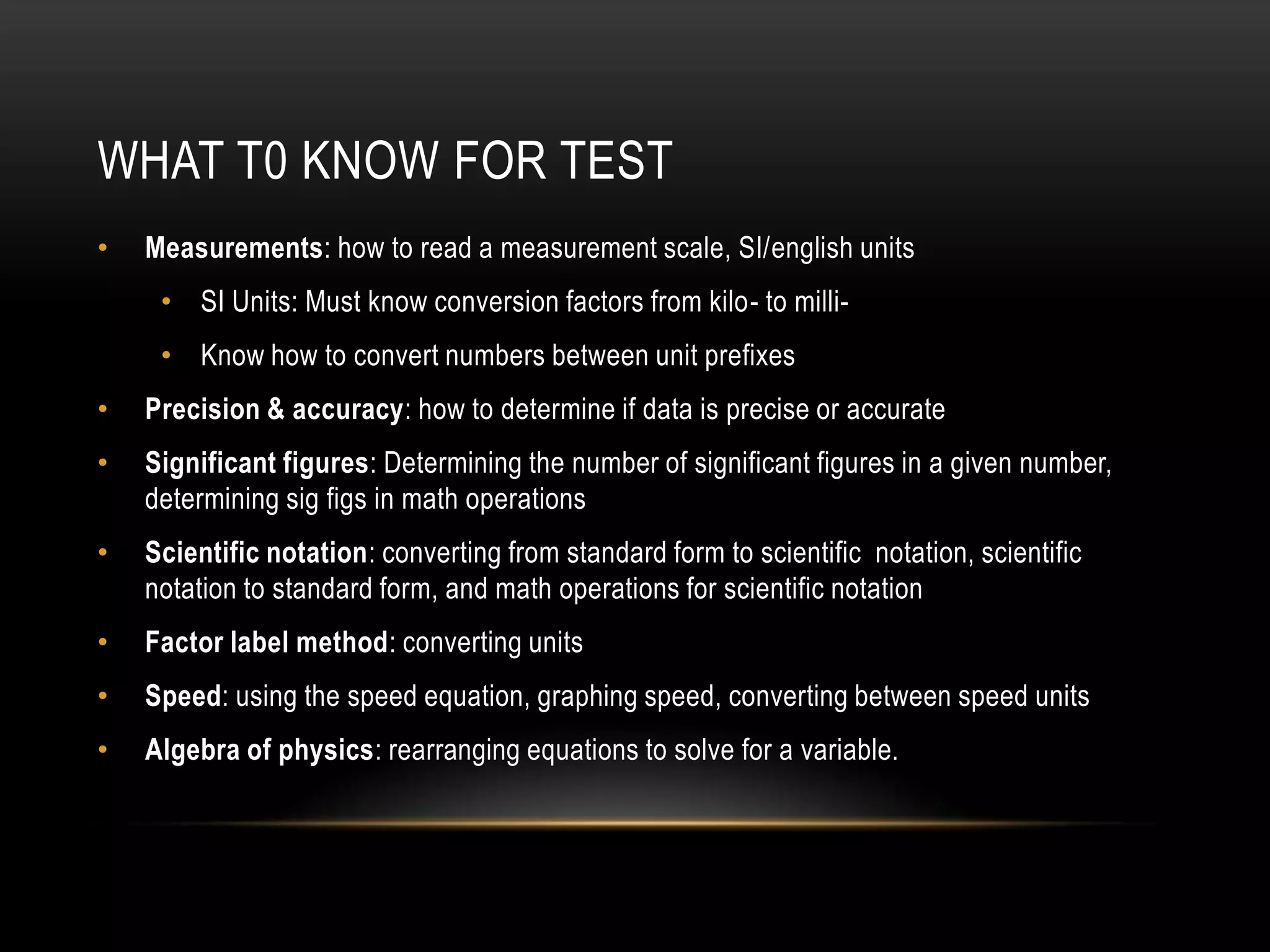 WHAT T0 KNOW FOR TEST

• Measurements: how to read a measurement scale, SI/english units
  • SI Units: Must know conversion factors from kilo- to milli-
  • Know how to convert numbers between unit prefixes
• Precision & accuracy: how to determine if data is precise or accurate
• Significant figures: Determining the number of significant figures in a given number, determining sig figs in math operations
• Scientific notation: converting from standard form to scientific notation, scientific notation to standard form, and math operations for scientific notation
• Factor label method: converting units
• Speed: using the speed equation, graphing speed, converting between speed units
• Algebra of physics: rearranging equations to solve for a variable.